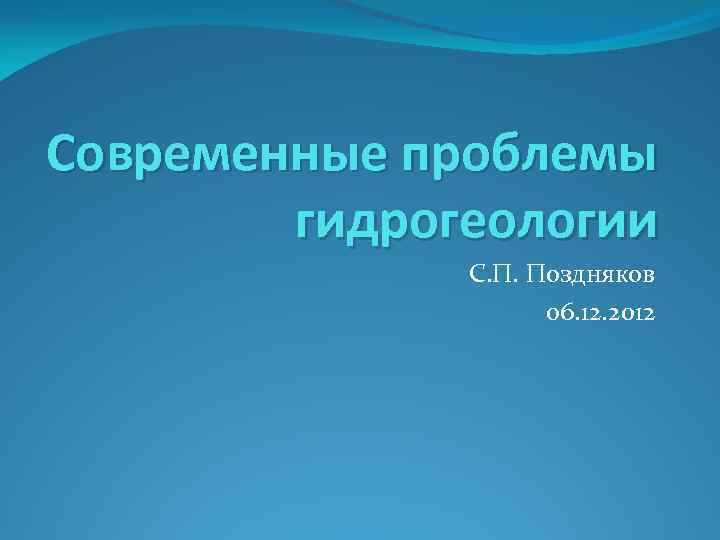 Современные проблемы гидрогеологии

С.П. Поздняков

06.12.2012